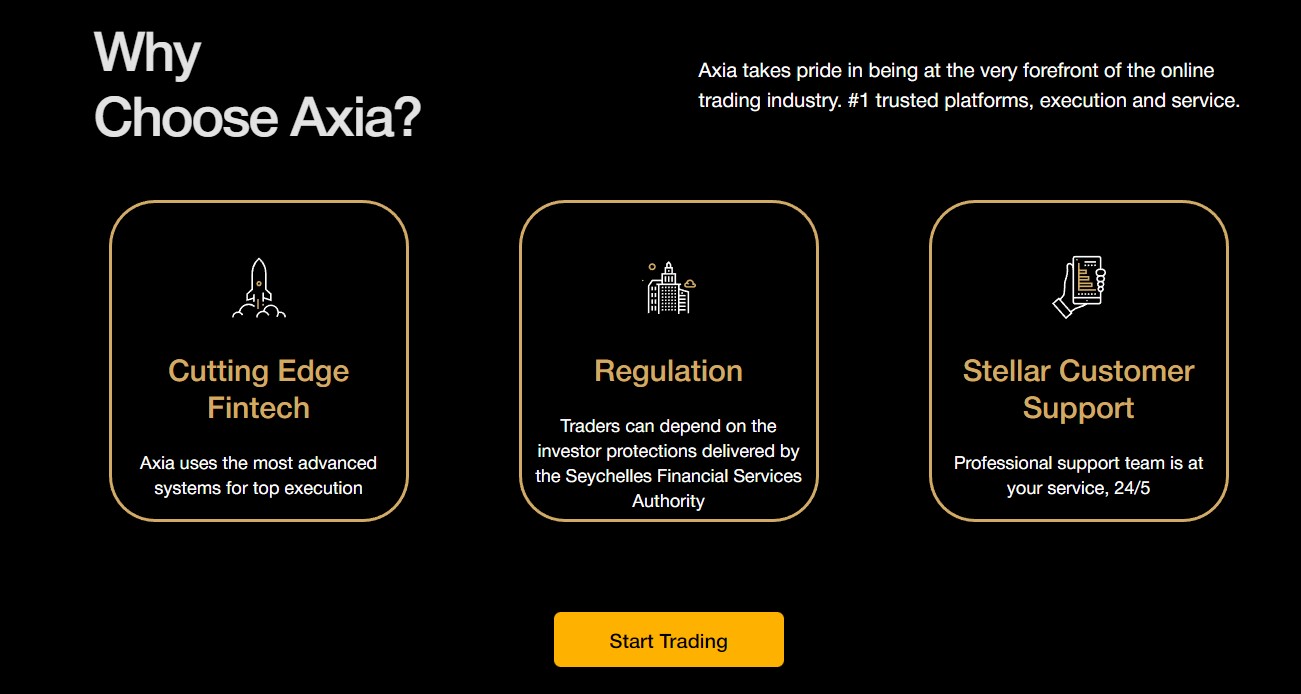 Why
Choose Axia?

Axia takes pride in being at the very forefront of the online trading industry. #1 trusted platforms, execution and service.

Cutting Edge Fintech

Axia uses the most advanced systems for top execution

Regulation

Traders can depend on the investor protections delivered by the Seychelles Financial Services Authority

Stellar Customer Support

Professional support team is at your service, 24/5

Start Trading